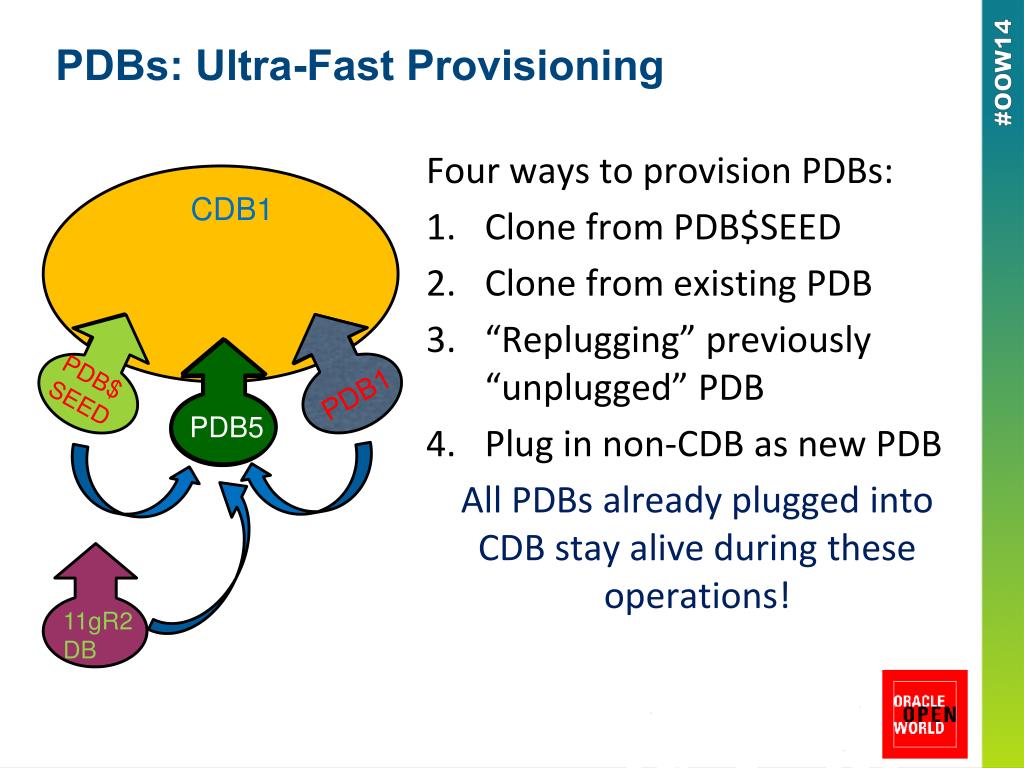 PDBs: Ultra-Fast Provisioning

#OOW14

CDB1

PDB$ SEED

PDB5

PDB1

11gR2 DB

Four ways to provision PDBs:

1. Clone from PDB$SEED
2. Clone from existing PDB
3. “Replugging” previously “unplugged” PDB
4. Plug in non-CDB as new PDB

All PDBs already plugged into CDB stay alive during these operations!

ORACLE OPEN WORLD